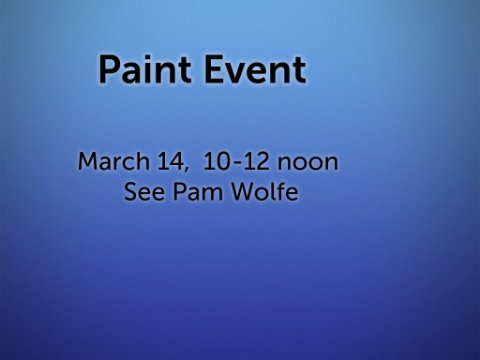 Paint Event

March 14, 10-12 noon
See Pam Wolfe